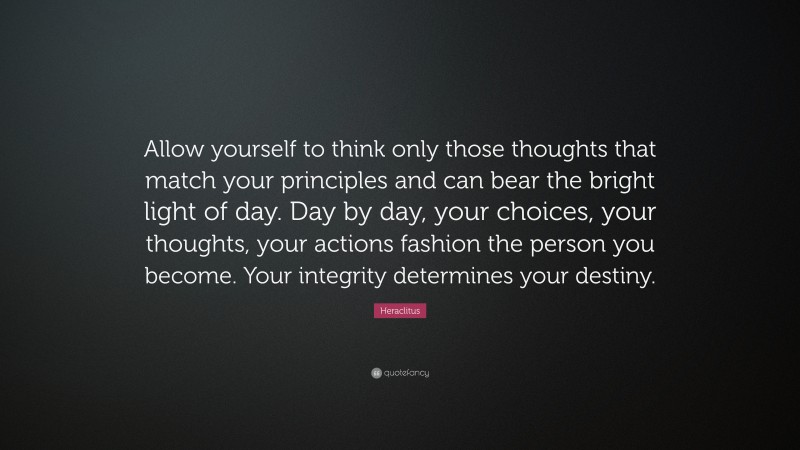 Allow yourself to think only those thoughts that match your principles and can bear the bright light of day. Day by day, your choices, your thoughts, your actions fashion the person you become. Your integrity determines your destiny.

Heraclitus

quotefancy